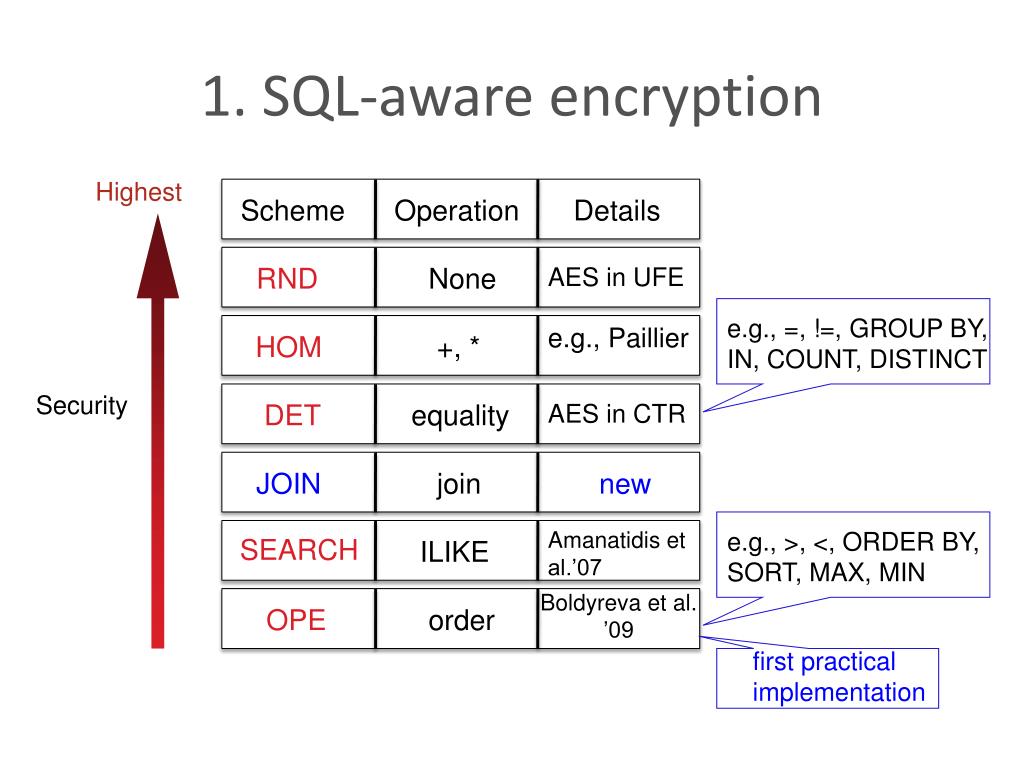 1. SQL-aware encryption

Highest

Security

| Scheme | Operation | Details |
|---|---|---|
| RND | None | AES in UFE |
| HOM | +, * | e.g., Paillier |
| DET | equality | AES in CTR |
| JOIN | join | new |
| SEARCH | ILIKE | Amanatidis et al.'07 |
| OPE | order | Boldyreva et al. '09 |

e.g., =, !=, GROUP BY, IN, COUNT, DISTINCT

e.g., >, <, ORDER BY, SORT, MAX, MIN

first practical implementation